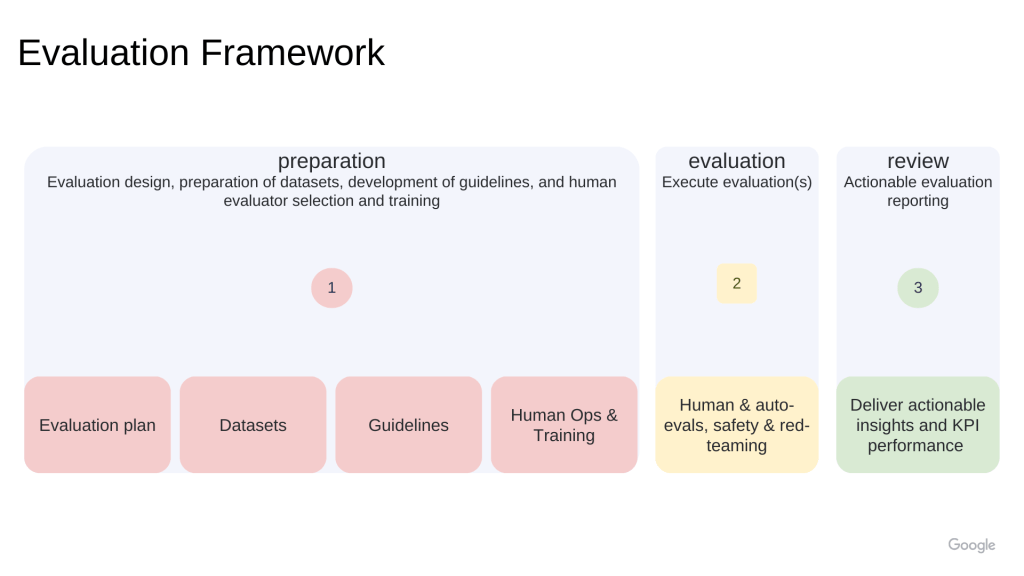 Evaluation Framework

preparation
Evaluation design, preparation of datasets, development of guidelines, and human evaluator selection and training

1

Evaluation plan

Datasets

Guidelines

Human Ops & Training

evaluation
Execute evaluation(s)

2

Human & auto-evals, safety & red-teaming

review
Actionable evaluation reporting

3

Deliver actionable insights and KPI performance

Google